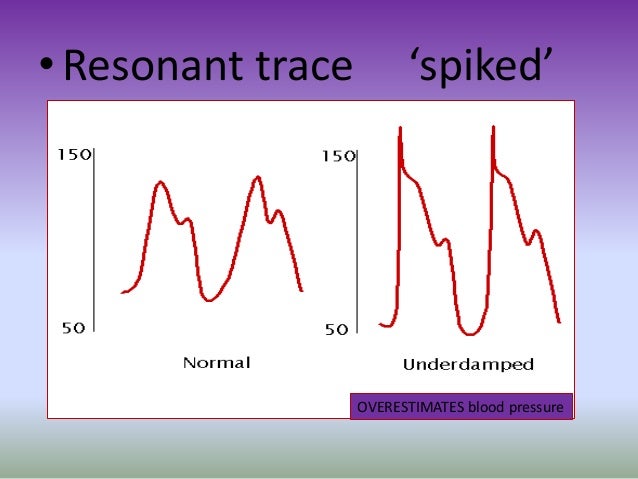 • Resonant trace ‘spiked’

150

50

Normal

150

50

Underdamped

OVERESTIMATES blood pressure